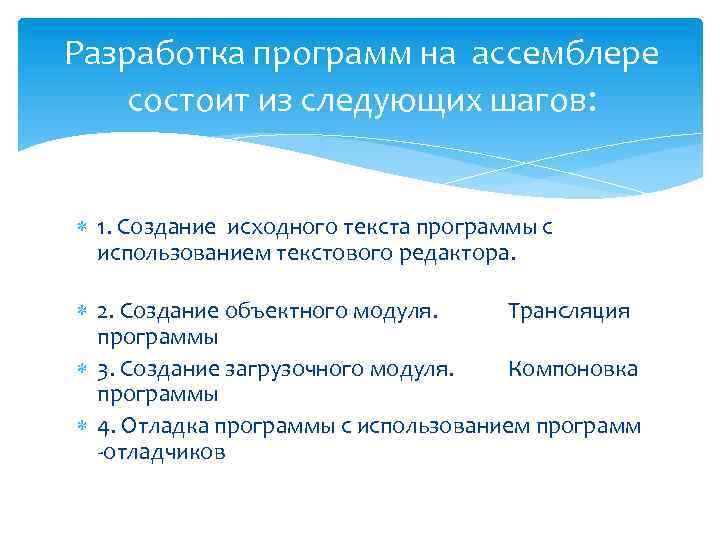 Разработка программ на ассемблере состоит из следующих шагов:

1. Создание исходного текста программы с использованием текстового редактора.

2. Создание объектного модуля. Трансляция программы

3. Создание загрузочного модуля. Компоновка программы

4. Отладка программы с использованием программ -отладчиков